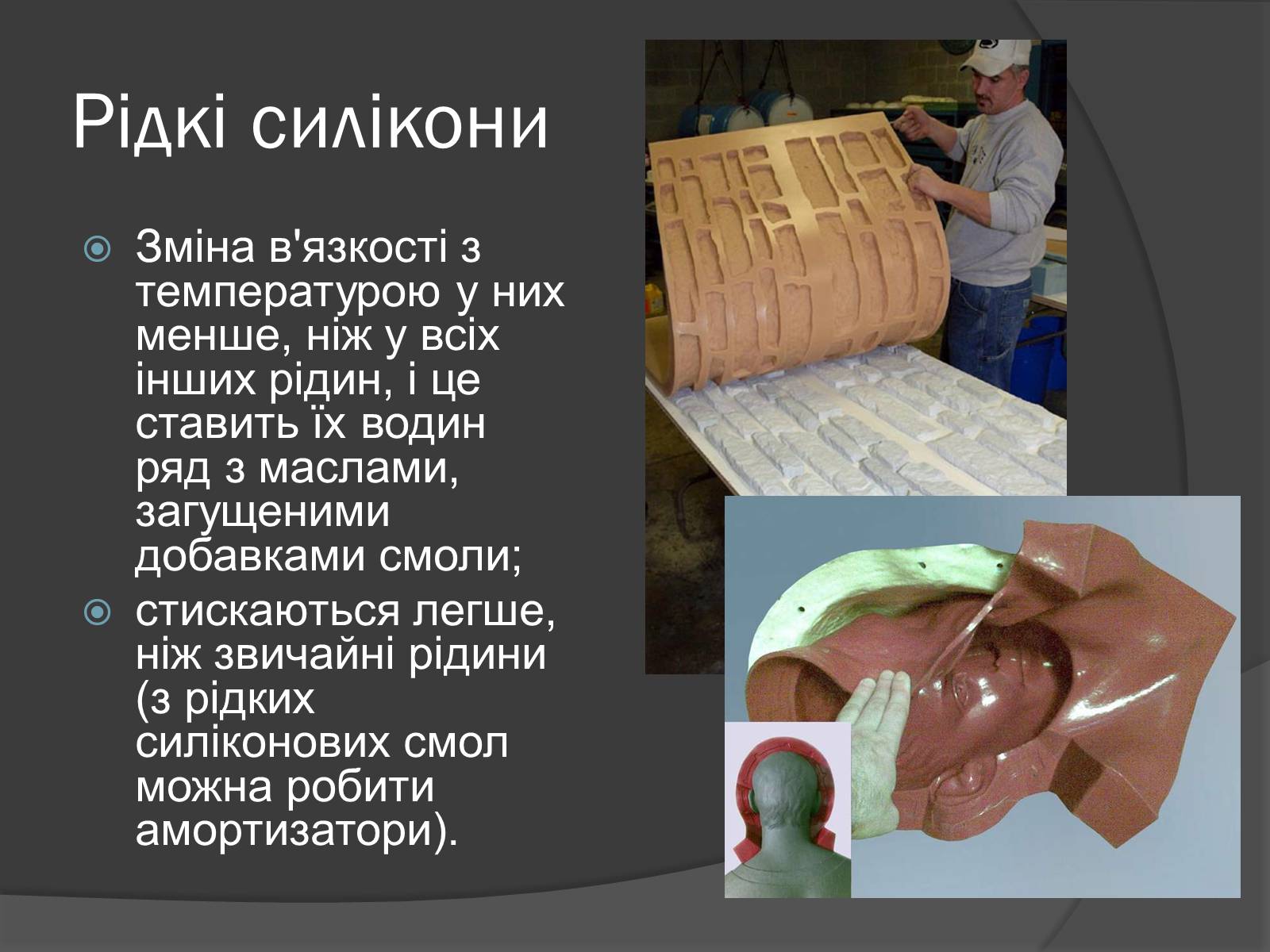 Рідкі силікони

Зміна в'язкості з температурою у них менше, ніж у всіх інших рідин, і це ставить їх водин ряд з маслами, загущеними добавками смоли;

стискаються легше, ніж звичайні рідини (з рідких силіконових смол можна робити амортизатори).